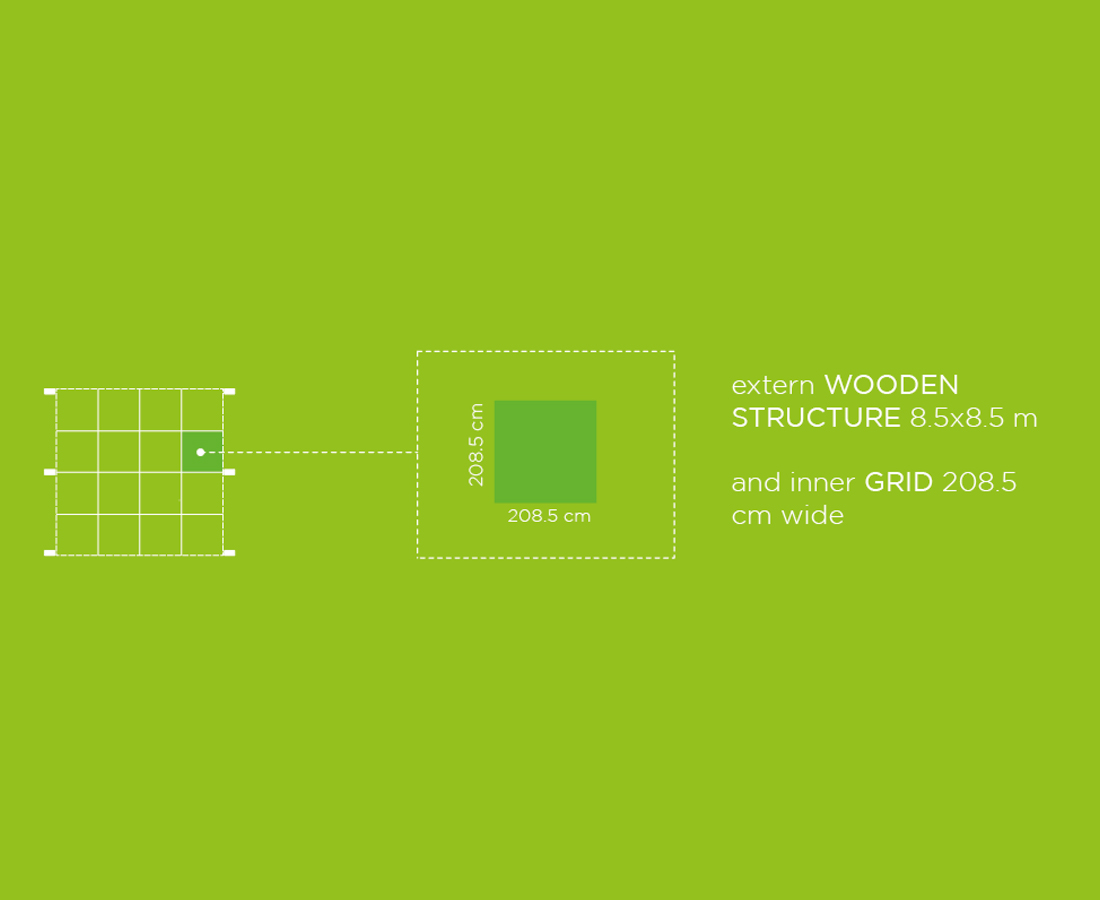 208.5 cm

208.5 cm

extern WOODEN STRUCTURE 8.5x8.5 m

and inner GRID 208.5 cm wide